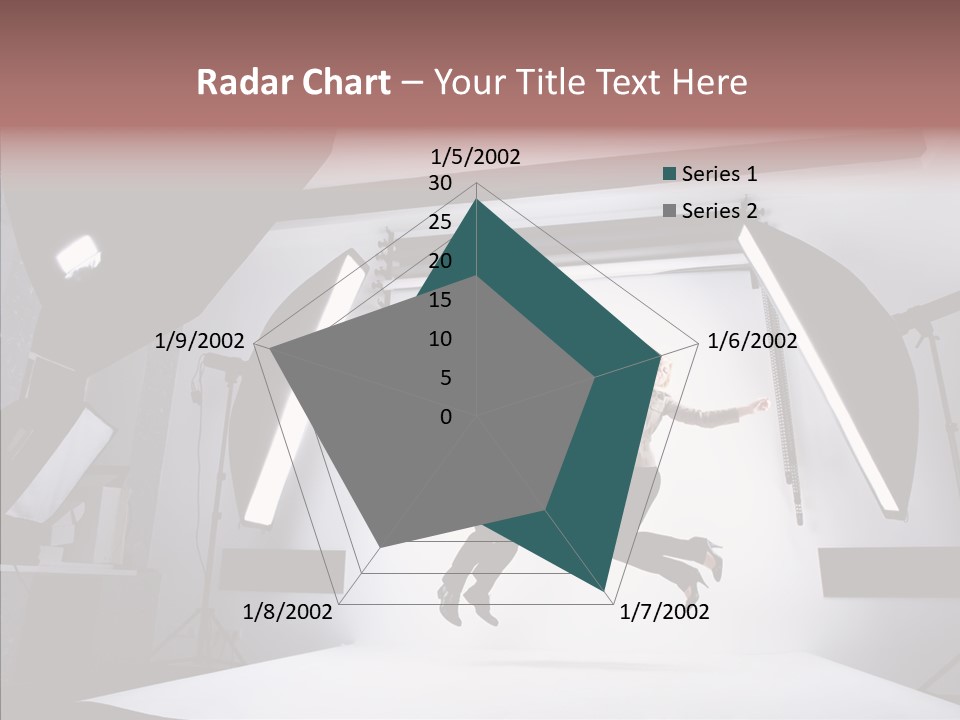 Radar Chart – Your Title Text Here

1/5/2002
30
25
20
15
10
5
0
1/6/2002
1/7/2002
1/8/2002
1/9/2002

Series 1
Series 2